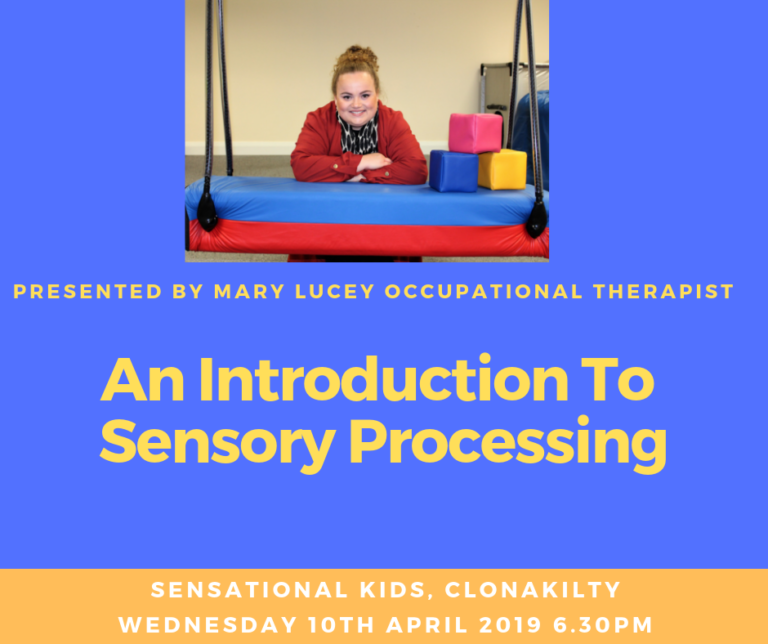 PRESENTED BY MARY LUCEY OCCUPATIONAL THERAPIST

An Introduction To Sensory Processing

SENSATIONAL KIDS, CLONAKILTY
WEDNESDAY 10TH APRIL 2019 6.30PM